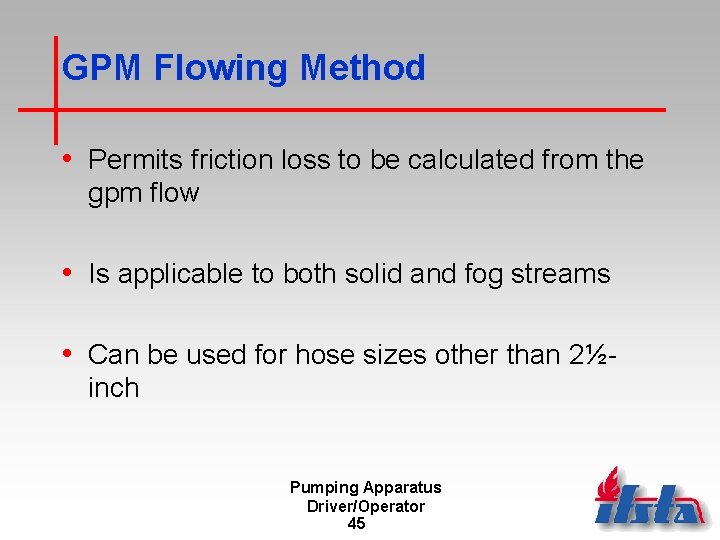 GPM Flowing Method

• Permits friction loss to be calculated from the gpm flow

• Is applicable to both solid and fog streams

• Can be used for hose sizes other than 2½-inch

Pumping Apparatus
Driver/Operator
45

ifsta